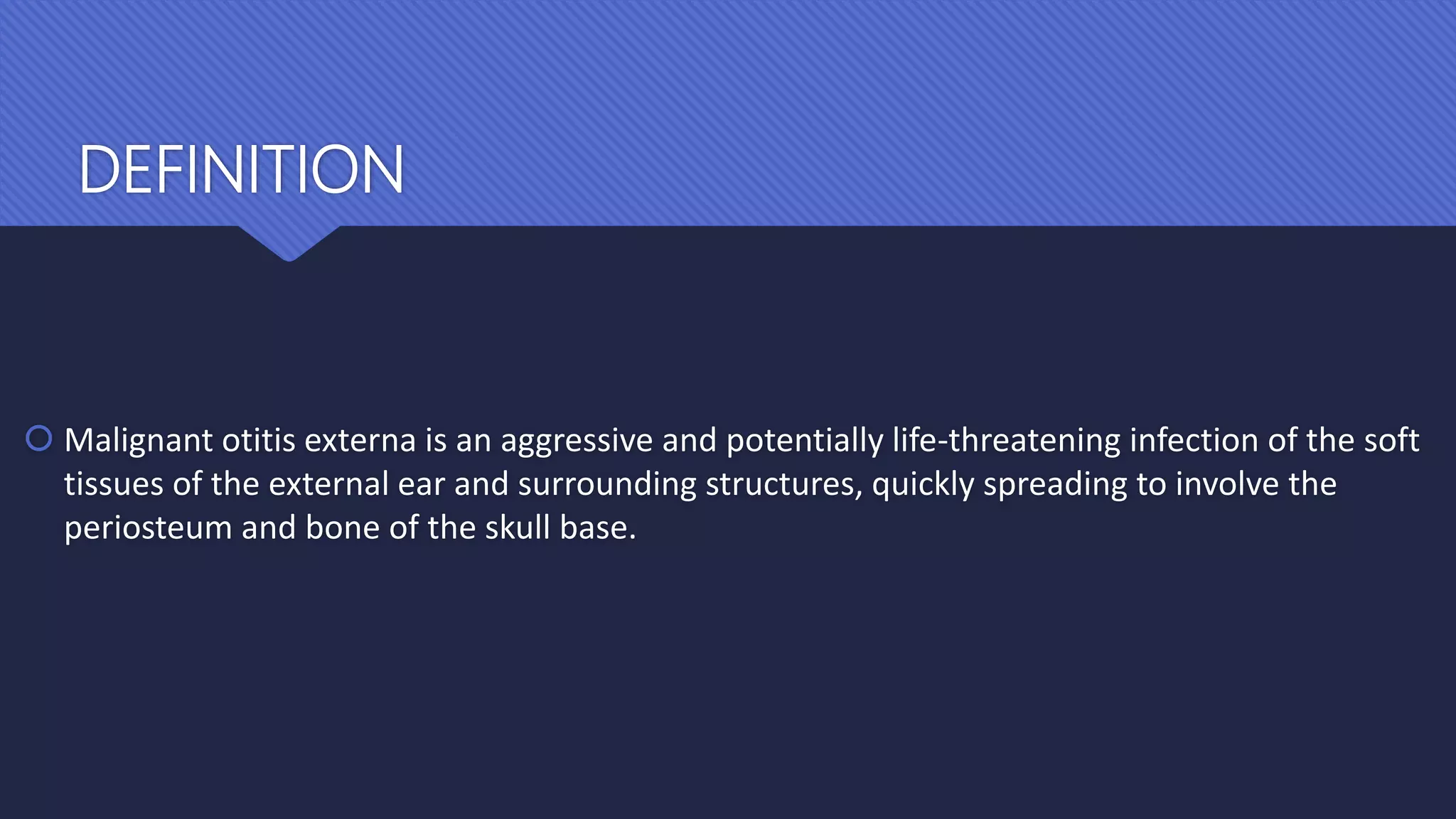 DEFINITION

Malignant otitis externa is an aggressive and potentially life-threatening infection of the soft tissues of the external ear and surrounding structures, quickly spreading to involve the periosteum and bone of the skull base.